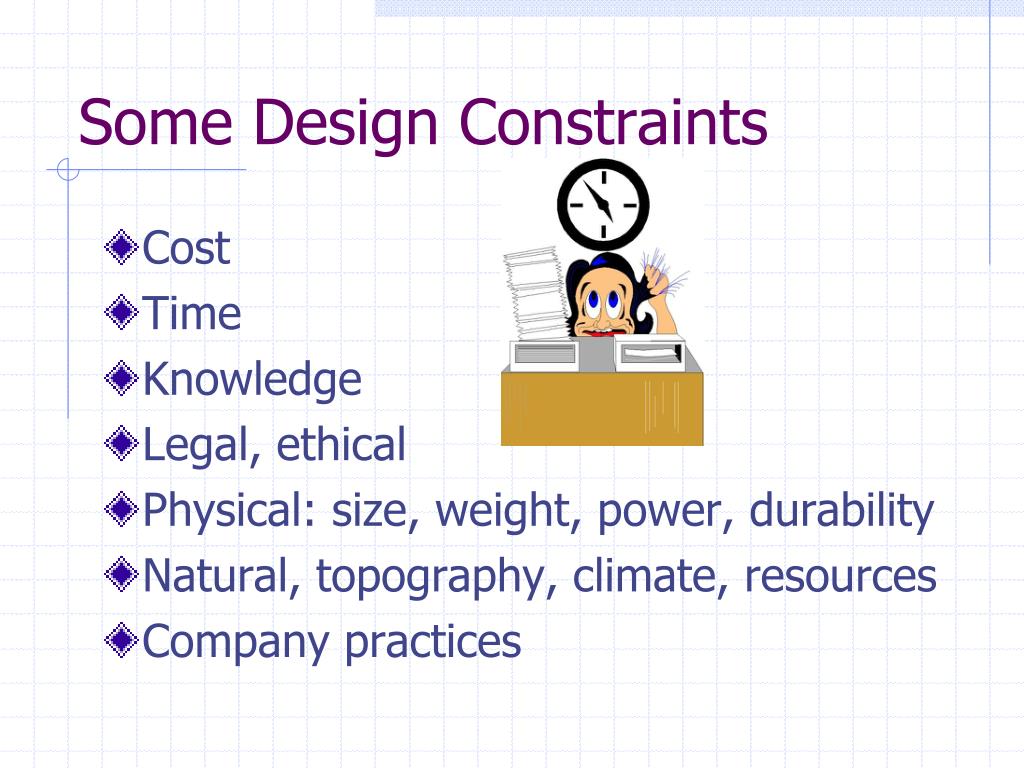 Some Design Constraints

Cost
Time
Knowledge
Legal, ethical
Physical: size, weight, power, durability
Natural, topography, climate, resources
Company practices